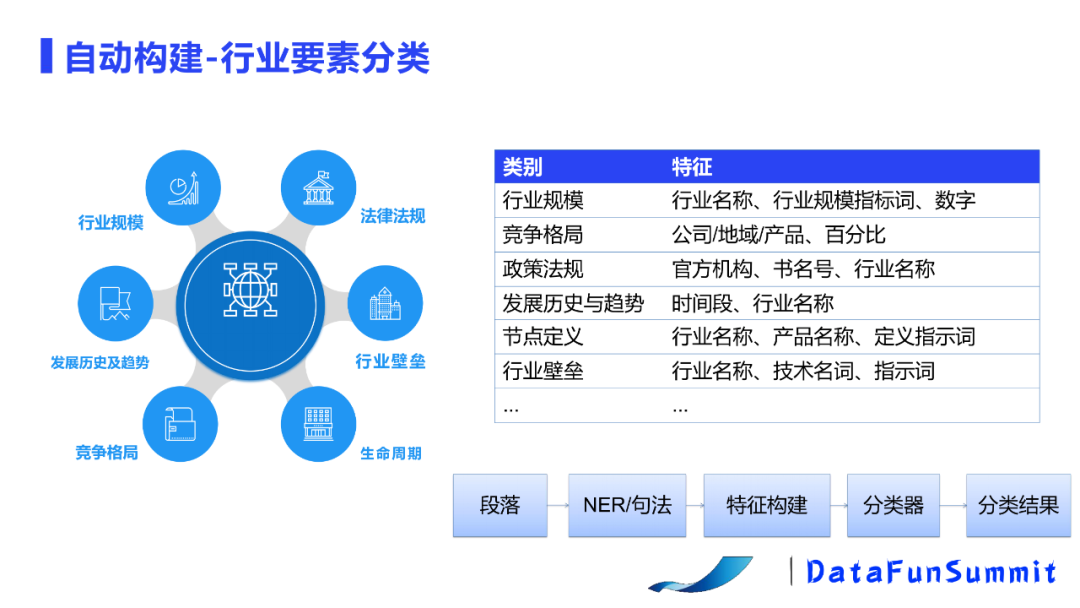 自动构建-行业要素分类

行业规模

法律法规

发展历史及趋势

行业壁垒

竞争格局

生命周期

| 类别 | 特征 |
|---|---|
| 行业规模 | 行业名称、行业规模指标词、数字 |
| 竞争格局 | 公司/地域/产品、百分比 |
| 政策法规 | 官方机构、书名号、行业名称 |
| 发展历史与趋势 | 时间段、行业名称 |
| 节点定义 | 行业名称、产品名称、定义指示词 |
| 行业壁垒 | 行业名称、技术名词、指示词 |
| ... | ... |

段落

NER/句法

特征构建

分类器

分类结果

DataFunSummit